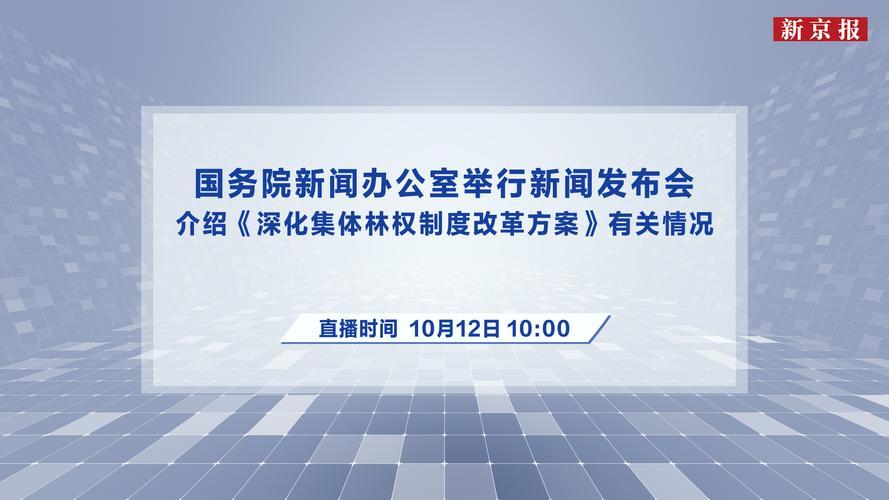 新京报

国务院新闻办公室举行新闻发布会
介绍《深化集体林权制度改革方案》有关情况

直播时间 10月12日 10:00